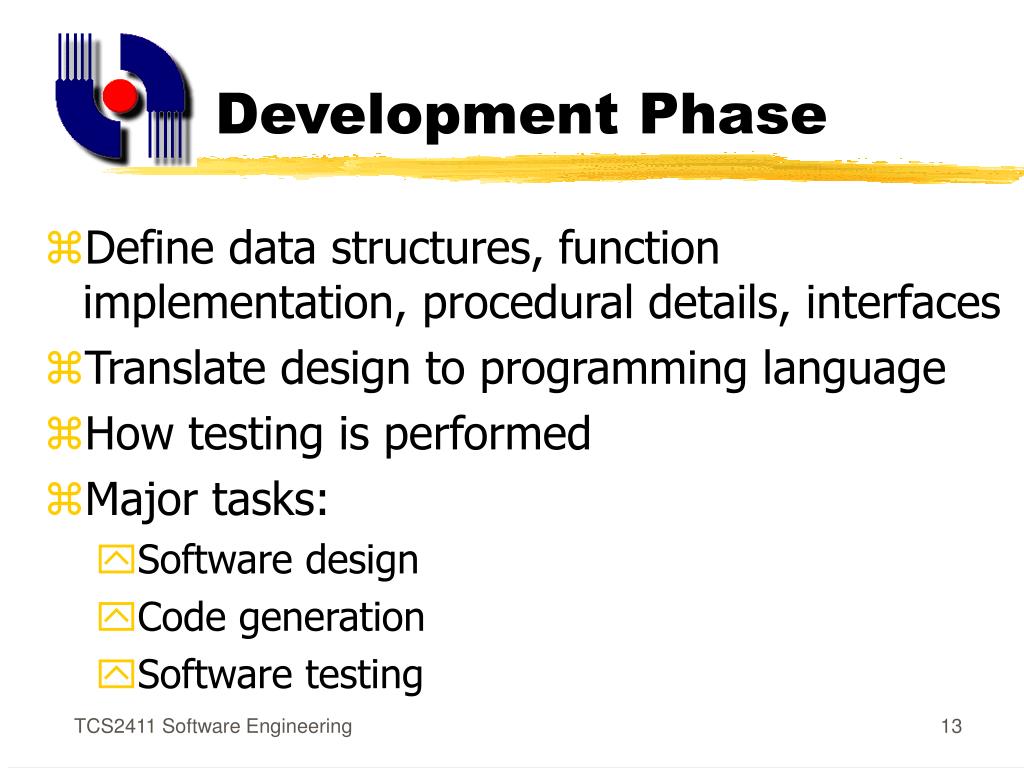 Development Phase

Define data structures, function implementation, procedural details, interfaces
Translate design to programming language
How testing is performed
Major tasks:
Software design
Code generation
Software testing

TCS2411 Software Engineering
13